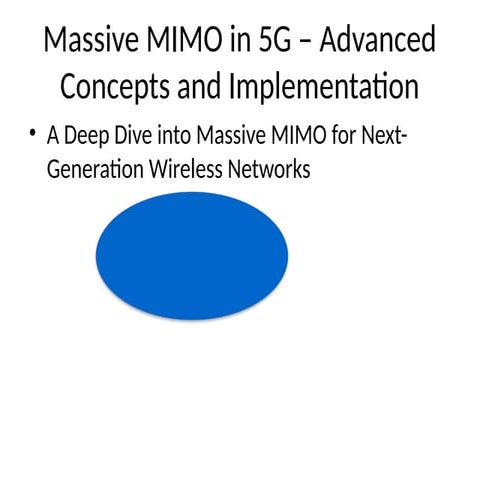 Massive MIMO in 5G – Advanced Concepts and Implementation

• A Deep Dive into Massive MIMO for Next-Generation Wireless Networks